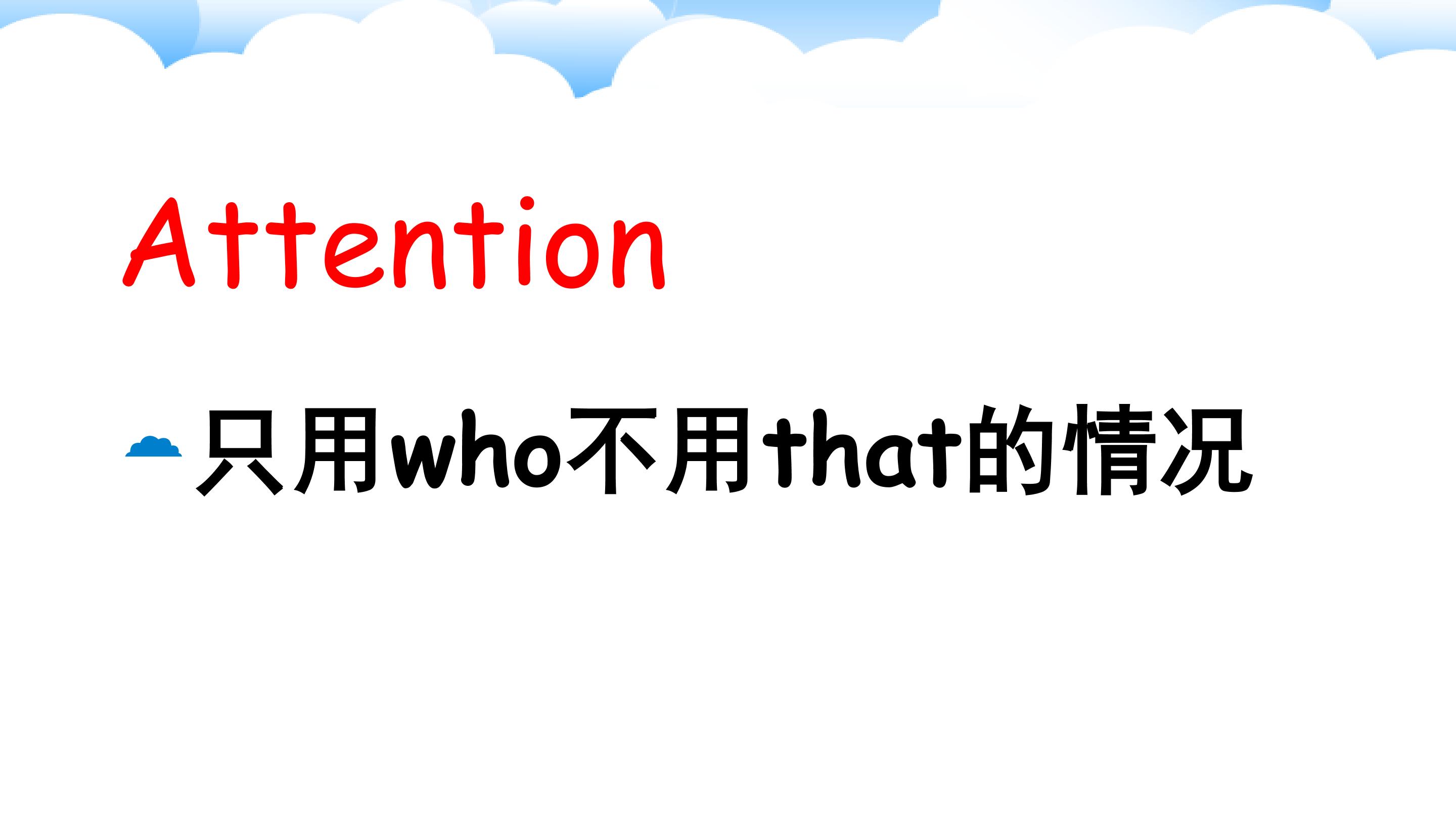 Attention

只用who不用that的情况